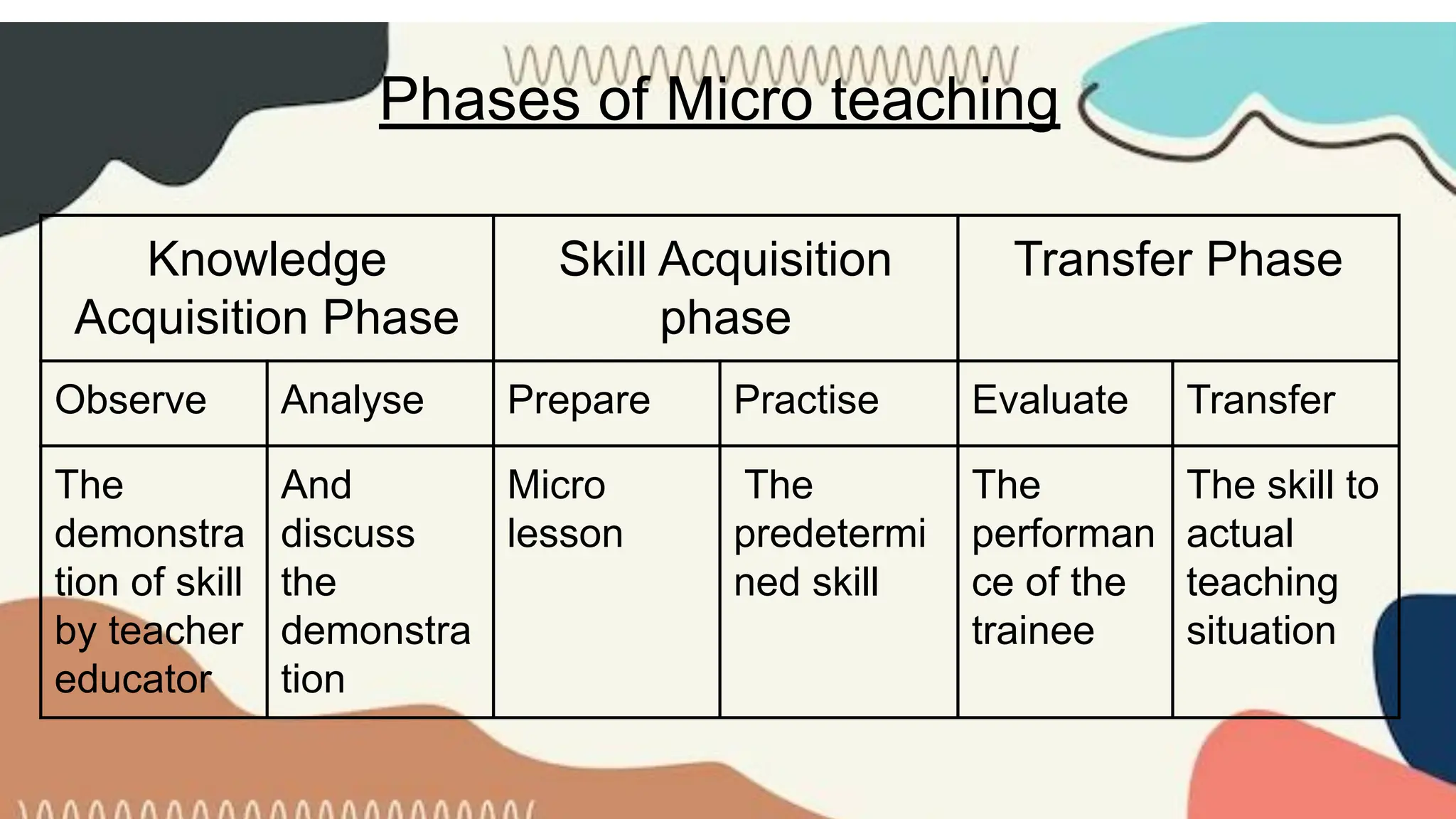 Phases of Micro teaching

| Knowledge Acquisition Phase | | Skill Acquisition phase | | Transfer Phase | |
|---|---|---|---|---|---|
| Observe | Analyse | Prepare | Practise | Evaluate | Transfer |
| The demonstration of skill by teacher educator | And discuss the demonstration | Micro lesson | The predetermined skill | The performance of the trainee | The skill to actual teaching situation |